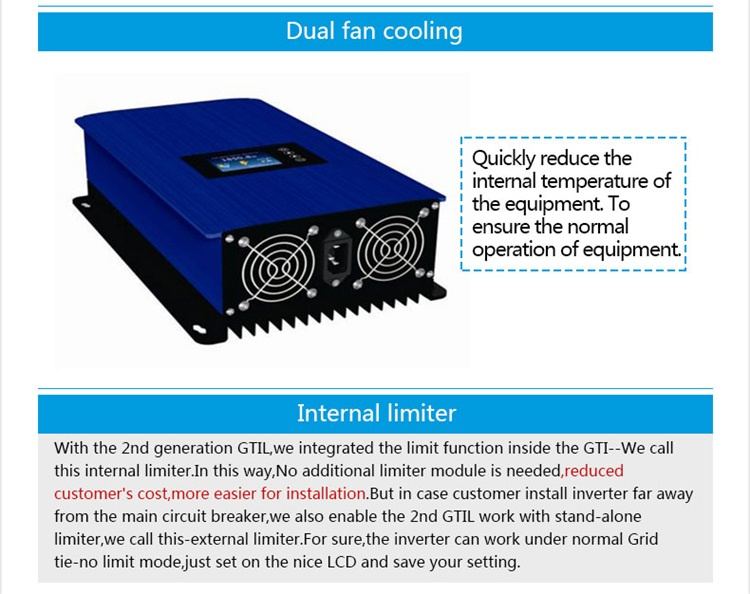 Dual fan cooling

Quickly reduce the internal temperature of the equipment. To ensure the normal operation of equipment.

Internal limiter

With the 2nd generation GTIL,we integrated the limit function inside the GTI--We call this internal limiter.In this way,No additional limiter module is needed,reduced customer's cost,more easier for installation.But in case customer install inverter far away from the main circuit breaker,we also enable the 2nd GTIL work with stand-alone limiter,we call this-external limiter.For sure,the inverter can work under normal Grid tie-no limit mode,just set on the nice LCD and save your setting.